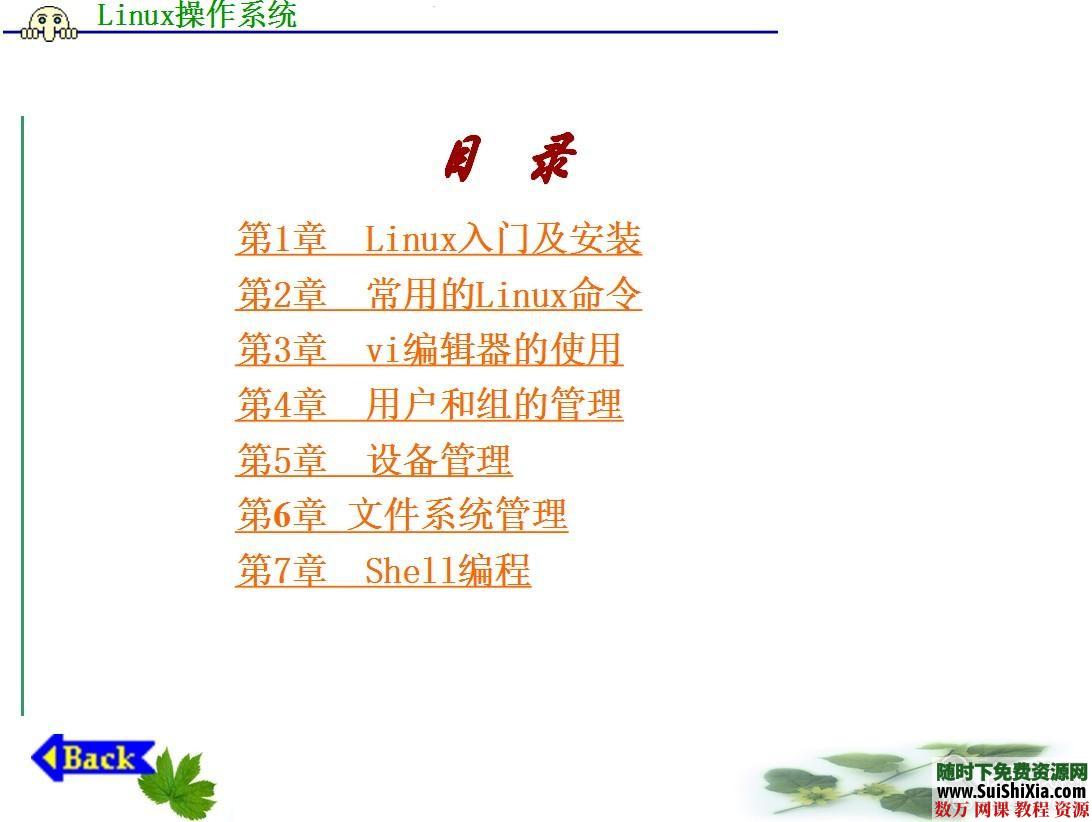 Linux操作系统

目 录

第1章 Linux入门及安装

第2章 常用的Linux命令

第3章 vi编辑器的使用

第4章 用户和组的管理

第5章 设备管理

第6章 文件系统管理

第7章 Shell编程

Back

随时下免费资源网
www.SuiShiXia.com
数万 网课 教程 资源